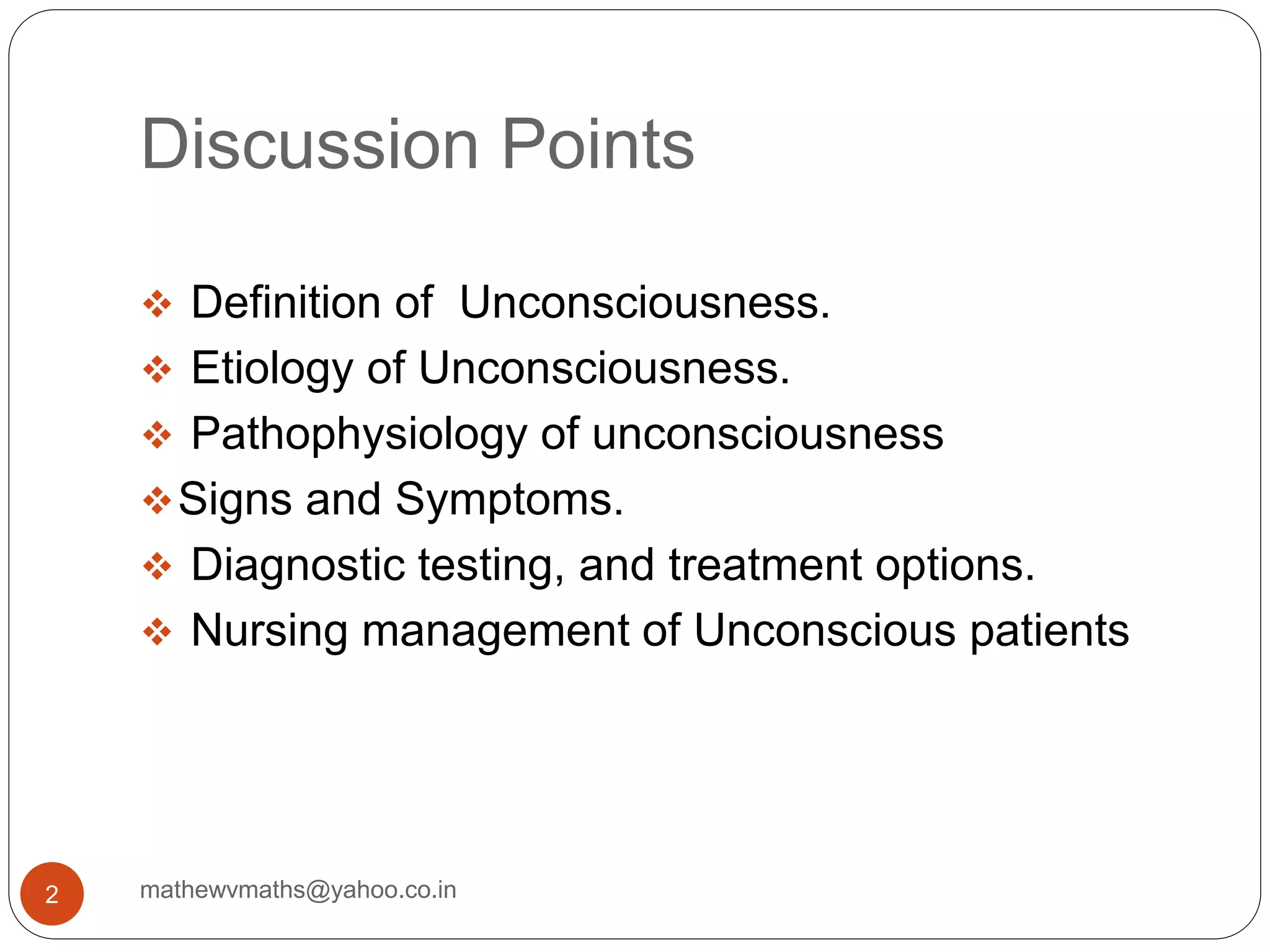 Discussion Points

❖ Definition of Unconsciousness.
❖ Etiology of Unconsciousness.
❖ Pathophysiology of unconsciousness
❖ Signs and Symptoms.
❖ Diagnostic testing, and treatment options.
❖ Nursing management of Unconscious patients

2

mathewvmaths@yahoo.co.in